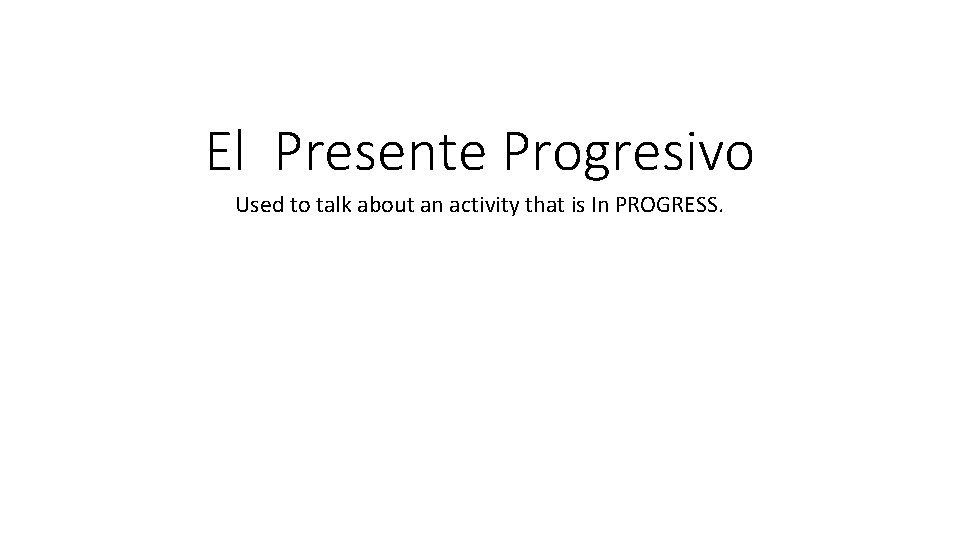 El  Presente Progresivo

Used to talk about an activity that is In PROGRESS.